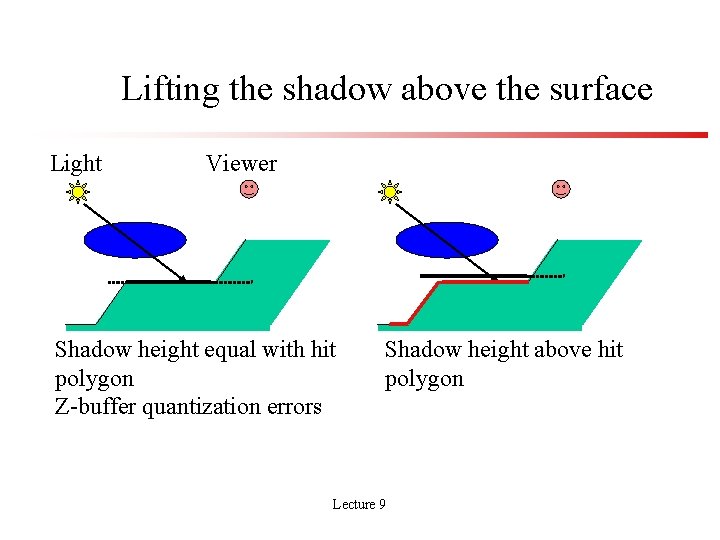 Lifting the shadow above the surface

Light

Viewer

Shadow height equal with hit polygon
Z-buffer quantization errors

Shadow height above hit polygon

Lecture 9